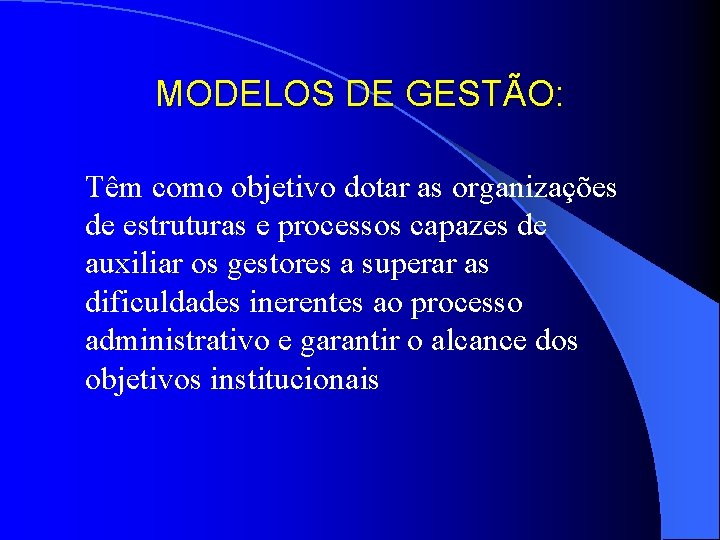 MODELOS DE GESTÃO:

Têm como objetivo dotar as organizações de estruturas e processos capazes de auxiliar os gestores a superar as dificuldades inerentes ao processo administrativo e garantir o alcance dos objetivos institucionais